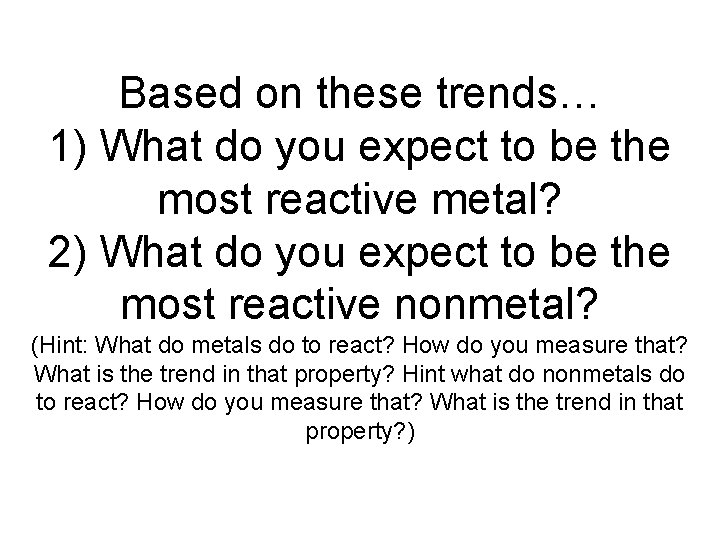 Based on these trends…
1) What do you expect to be the most reactive metal?
2) What do you expect to be the most reactive nonmetal?
(Hint: What do metals do to react? How do you measure that? What is the trend in that property? Hint what do nonmetals do to react? How do you measure that? What is the trend in that property?)